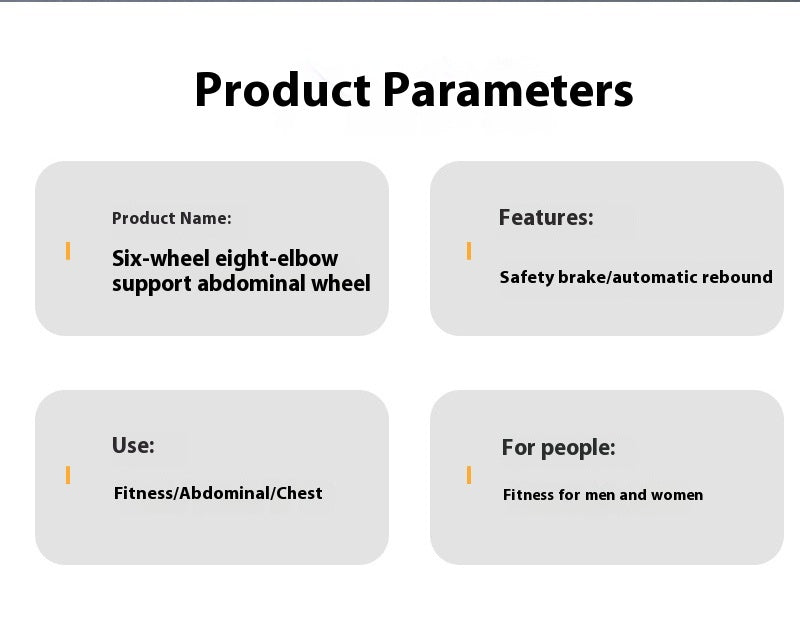 Product Parameters

Product Name:

Six-wheel eight-elbow support abdominal wheel

Features:

Safety brake/automatic rebound

Use:

Fitness/Abdominal/Chest

For people:

Fitness for men and women